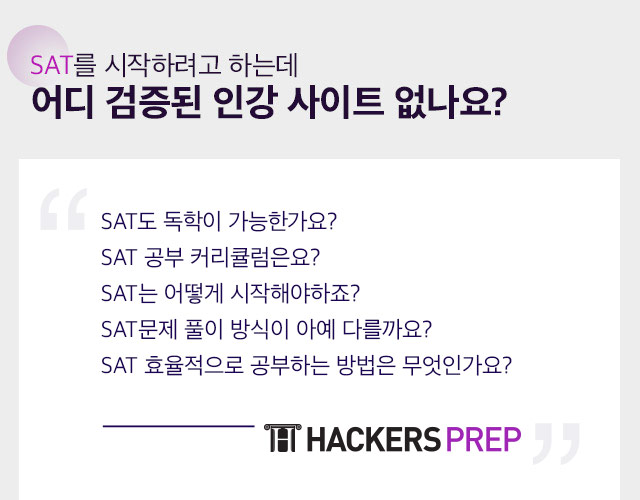 SAT를 시작하려고 하는데
어디 검증된 인강 사이트 없나요?

SAT도 독학이 가능한가요?
SAT 공부 커리큘럼은요?
SAT는 어떻게 시작해야하죠?
SAT문제 풀이 방식이 아예 다를까요?
SAT 효율적으로 공부하는 방법은 무엇인가요?

HACKERS PREP